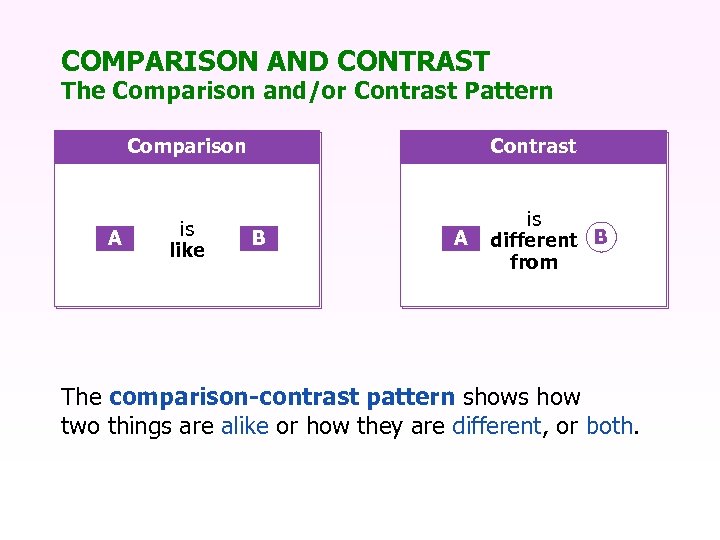 COMPARISON AND CONTRAST
The Comparison and/or Contrast Pattern

Comparison

A is like B

Contrast

A is different from B

The comparison-contrast pattern shows how two things are alike or how they are different, or both.